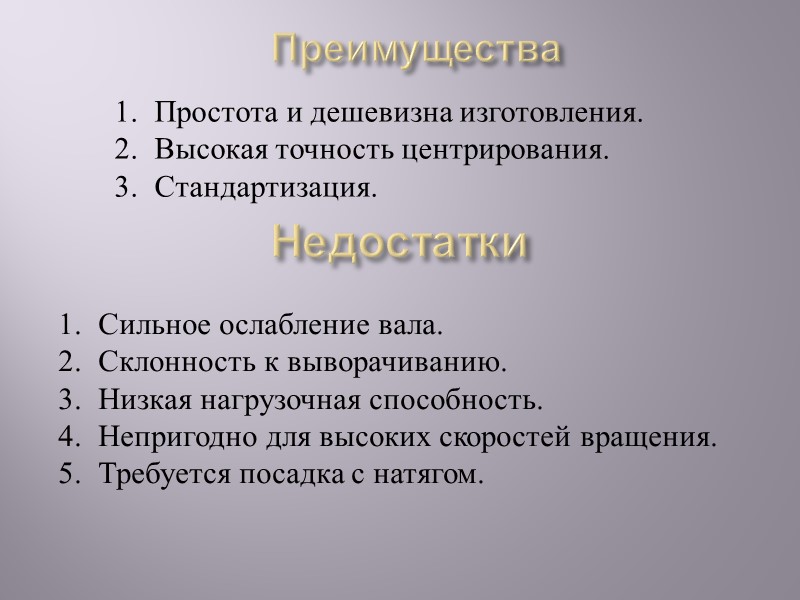 Преимущества

1. Простота и дешевизна изготовления.
2. Высокая точность центрирования.
3. Стандартизация.

Недостатки

1. Сильное ослабление вала.
2. Склонность к выворачиванию.
3. Низкая нагрузочная способность.
4. Непригодно для высоких скоростей вращения.
5. Требуется посадка с натягом.